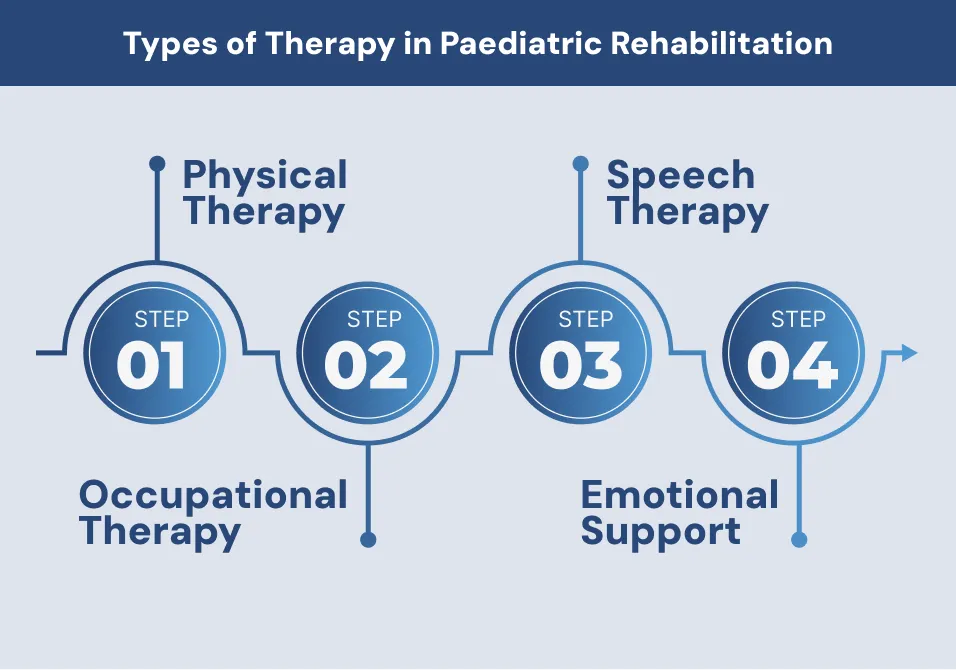 Types of Therapy in Paediatric Rehabilitation

Physical Therapy

STEP 01

Occupational Therapy

STEP 02

Speech Therapy

STEP 03

Emotional Support

STEP 04